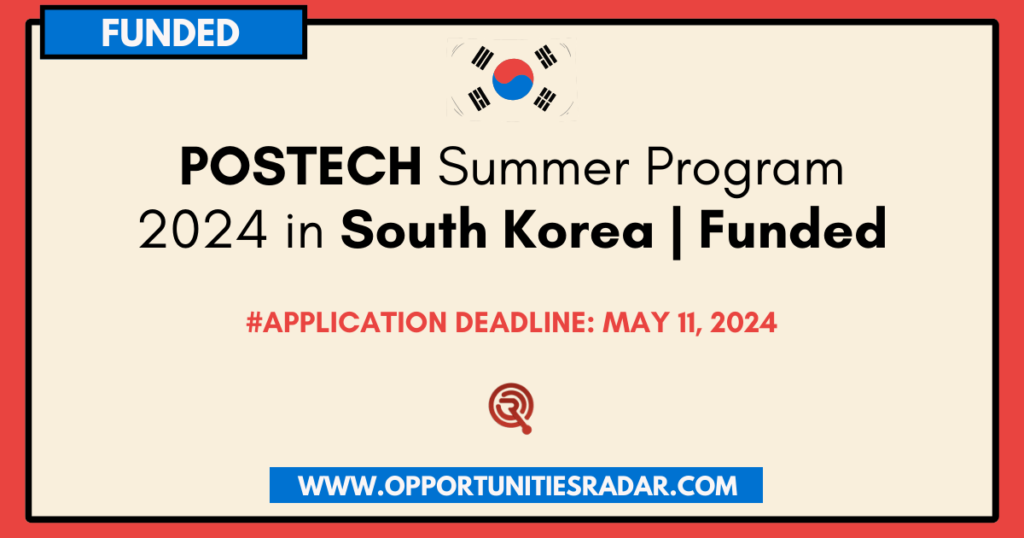 FUNDED

POSTECH Summer Program 2024 in South Korea | Funded

#APPLICATION DEADLINE: MAY 11, 2024

WWW.OPPORTUNITIESRADAR.COM